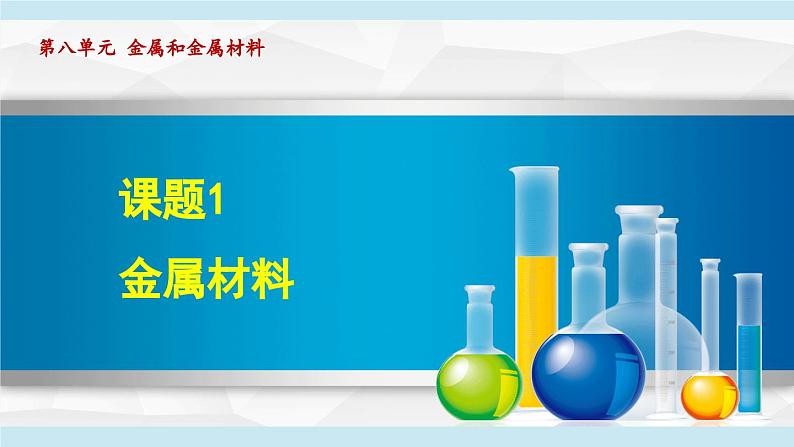 第八单元 金属和金属材料

课题1

金属材料